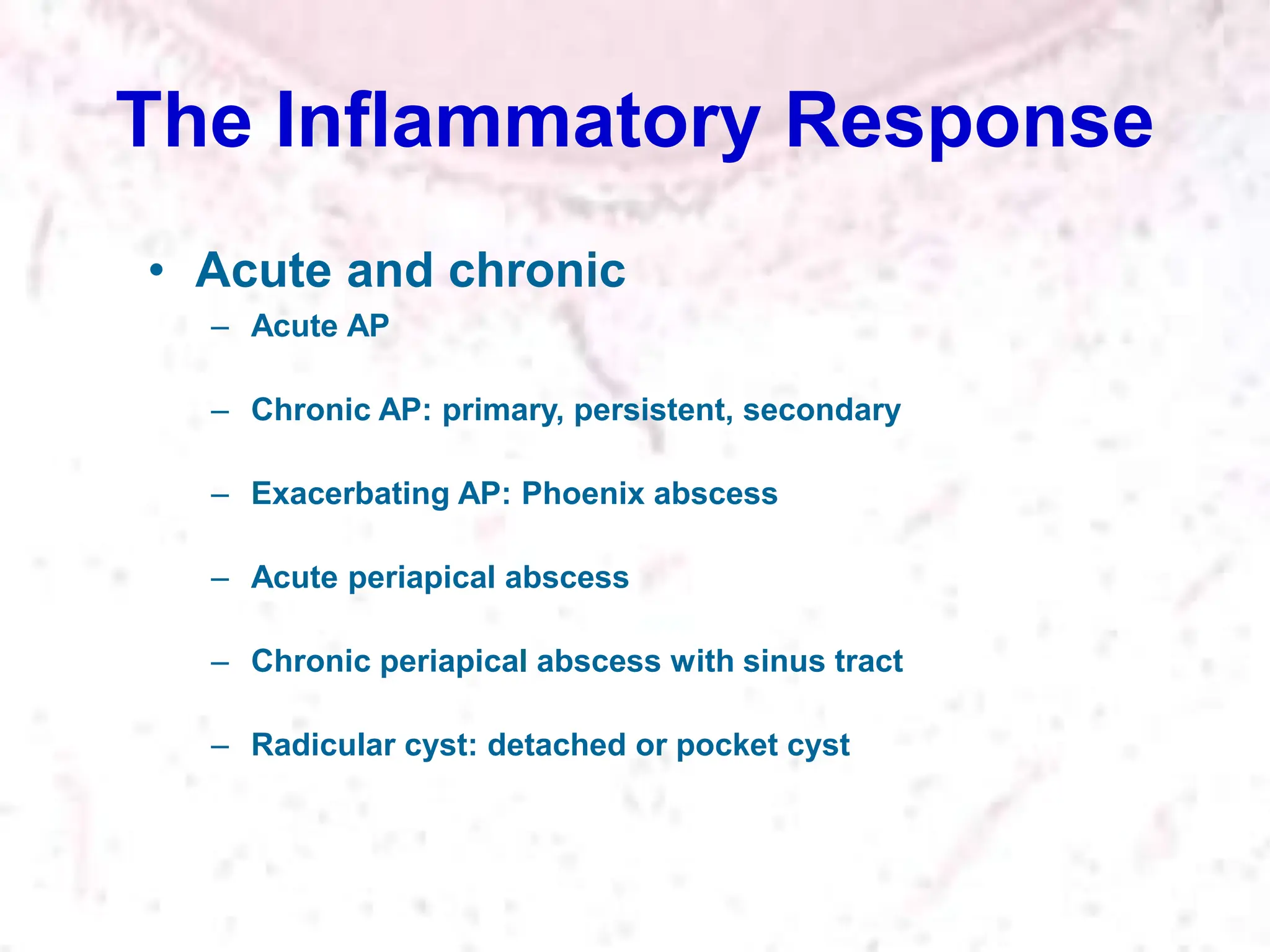 The Inflammatory Response

• Acute and chronic

– Acute AP

– Chronic AP: primary, persistent, secondary

– Exacerbating AP: Phoenix abscess

– Acute periapical abscess

– Chronic periapical abscess with sinus tract

– Radicular cyst: detached or pocket cyst